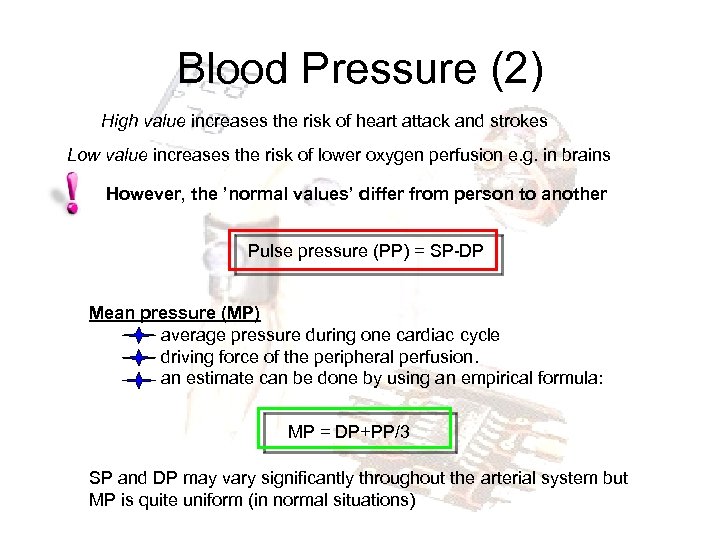 Blood Pressure (2)

High value increases the risk of heart attack and strokes

Low value increases the risk of lower oxygen perfusion e.g. in brains

!

However, the 'normal values' differ from person to another

Pulse pressure (PP) = SP-DP

Mean pressure (MP)
average pressure during one cardiac cycle
driving force of the peripheral perfusion.
an estimate can be done by using an empirical formula:

MP = DP+PP/3

SP and DP may vary significantly throughout the arterial system but MP is quite uniform (in normal situations)